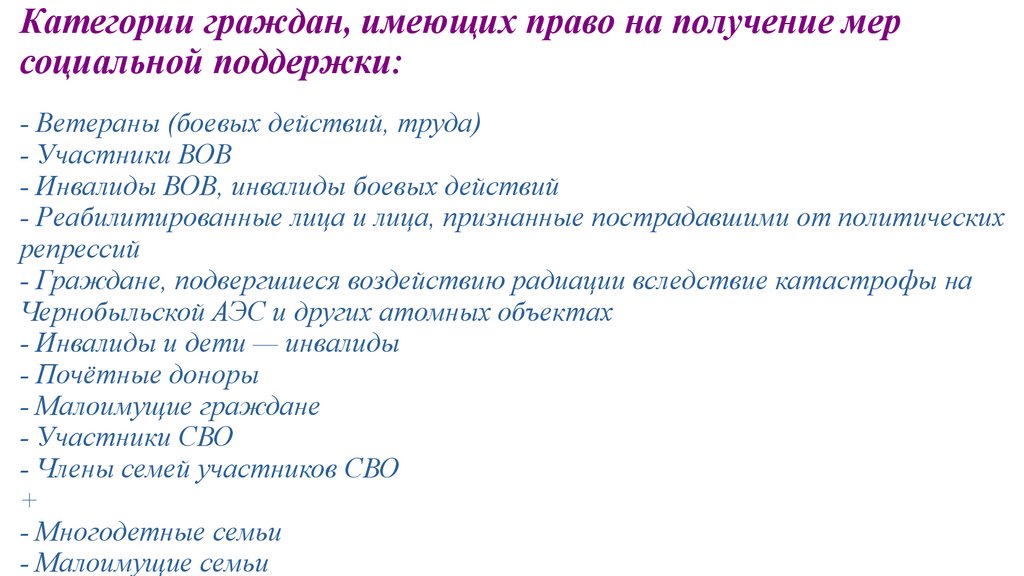 Категории граждан, имеющих право на получение мер социальной поддержки:

- Ветераны (боевых действий, труда)
- Участники ВОВ
- Инвалиды ВОВ, инвалиды боевых действий
- Реабилитированные лица и лица, признанные пострадавшими от политических репрессий
- Граждане, подвергшиеся воздействию радиации вследствие катастрофы на Чернобыльской АЭС и других атомных объектах
- Инвалиды и дети — инвалиды
- Почётные доноры
- Малоимущие граждане
- Участники СВО
- Члены семей участников СВО
+
- Многодетные семьи
- Малоимущие семьи